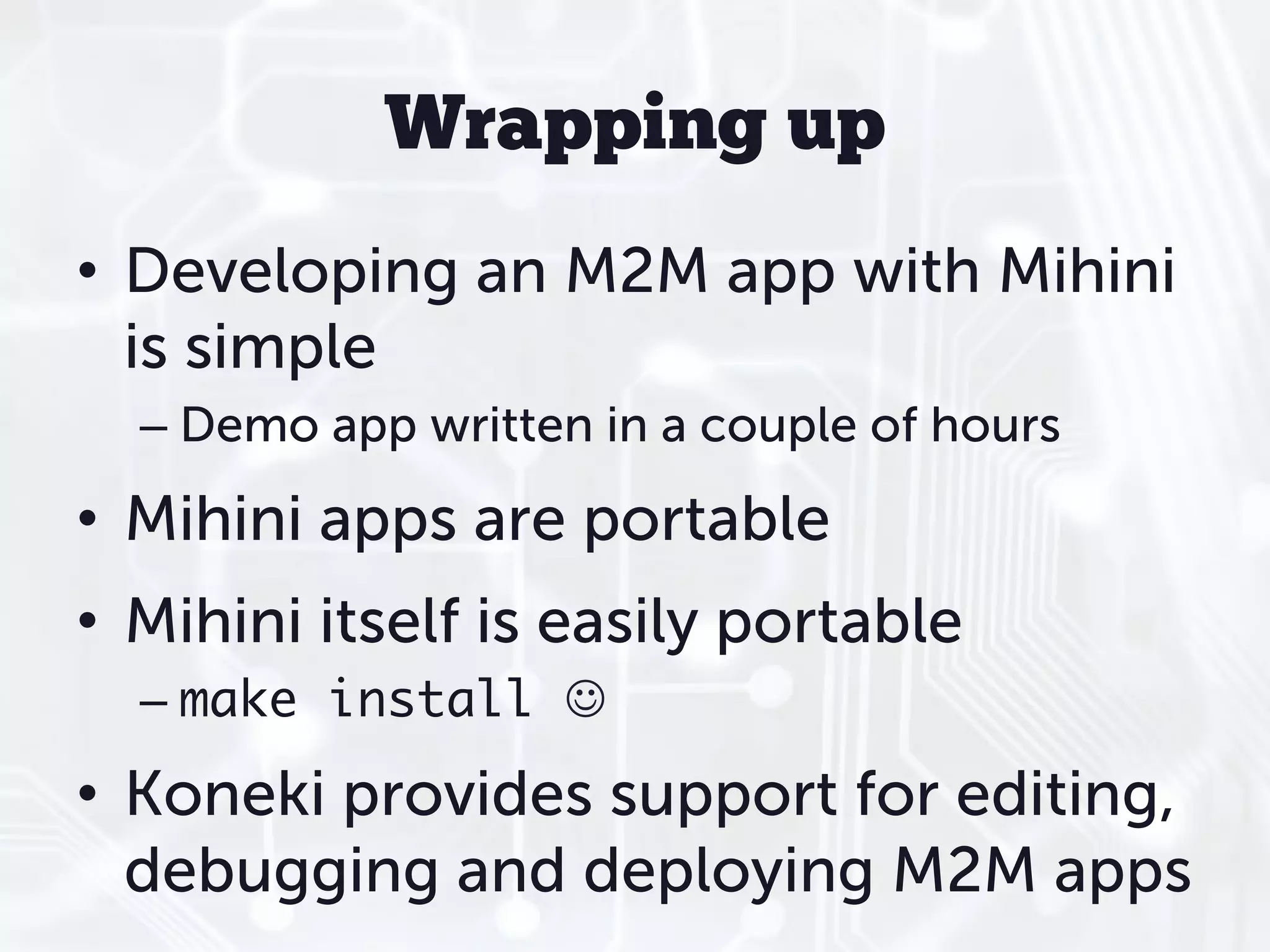 Wrapping up

• Developing an M2M app with Mihini is simple
– Demo app written in a couple of hours

• Mihini apps are portable

• Mihini itself is easily portable
– make install ☺

• Koneki provides support for editing, debugging and deploying M2M apps